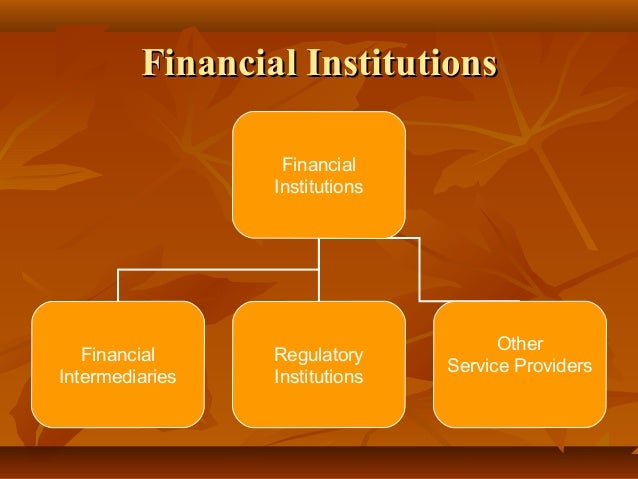 Financial Institutions

Financial Institutions

Financial Intermediaries

Regulatory Institutions

Other Service Providers